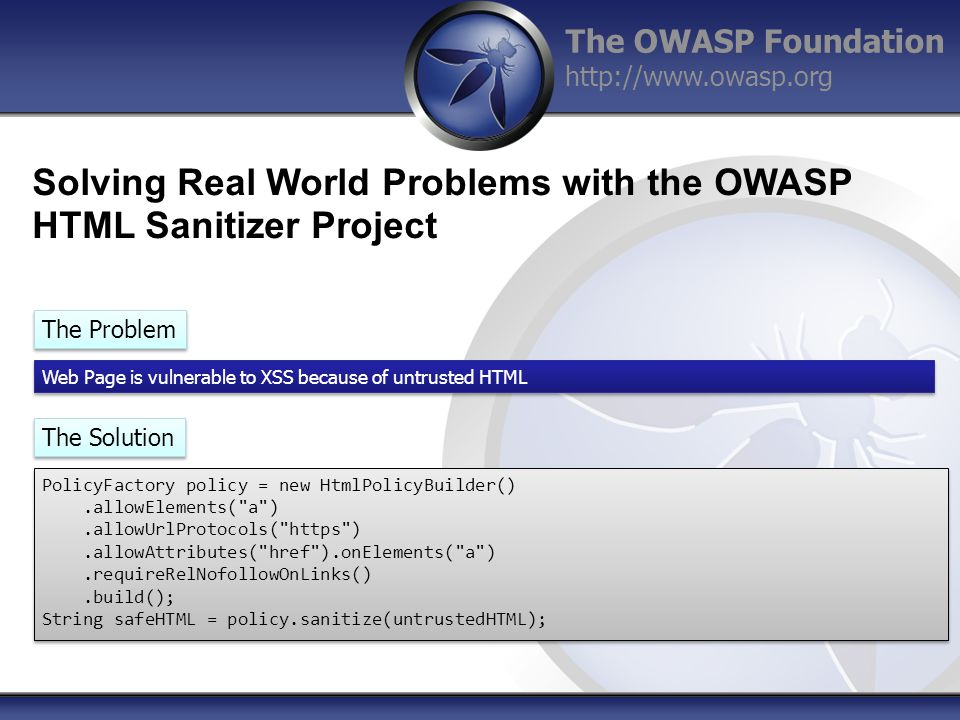 The OWASP Foundation
http://www.owasp.org

Solving Real World Problems with the OWASP HTML Sanitizer Project

The Problem

Web Page is vulnerable to XSS because of untrusted HTML

The Solution

PolicyFactory policy = new HtmlPolicyBuilder()
    .allowElements("a")
    .allowUrlProtocols("https")
    .allowAttributes("href").onElements("a")
    .requireRelNofollowOnLinks()
    .build();
String safeHTML = policy.sanitize(untrustedHTML);